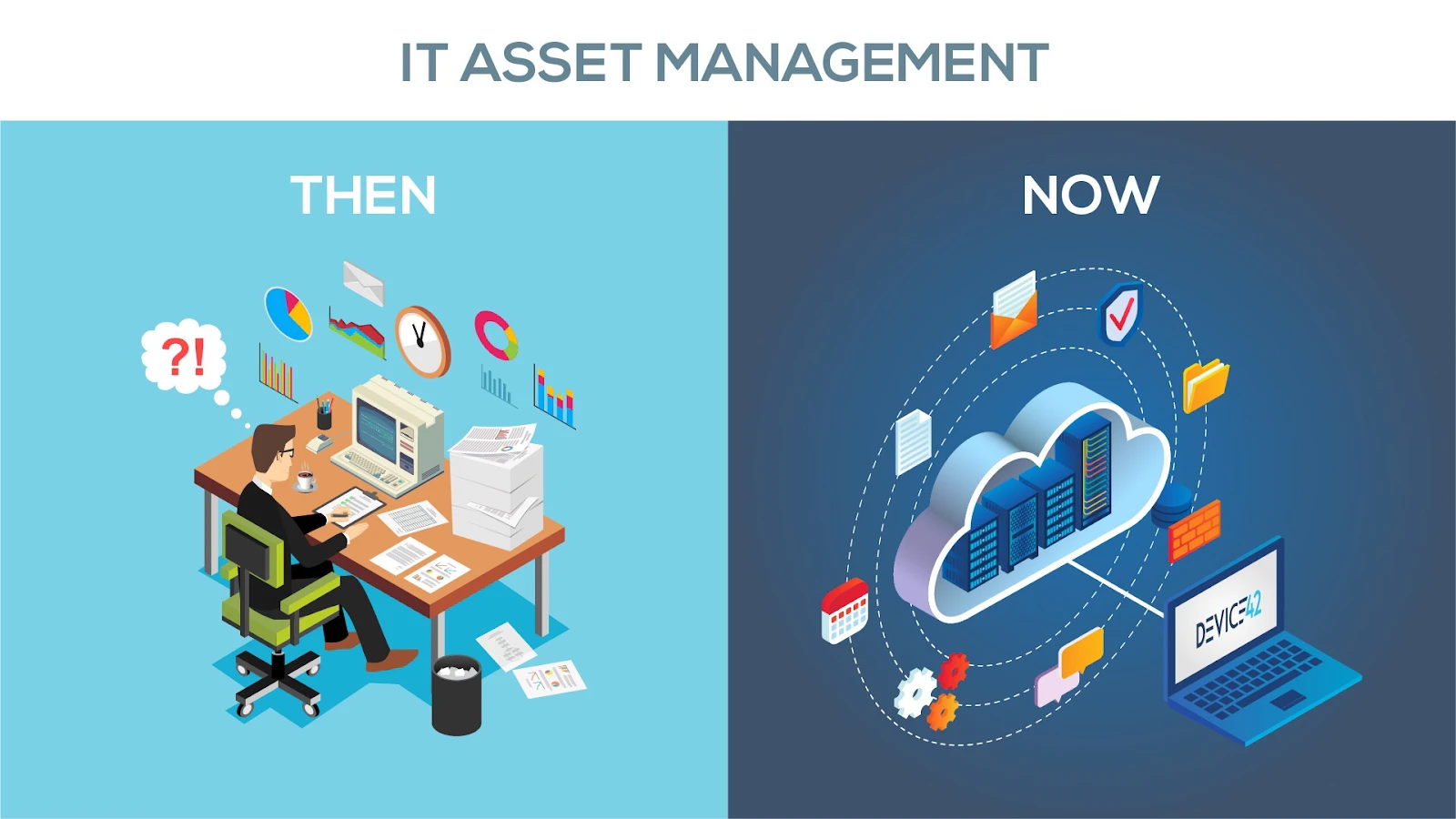 IT ASSET MANAGEMENT

THEN

?!

NOW

DEVICE42